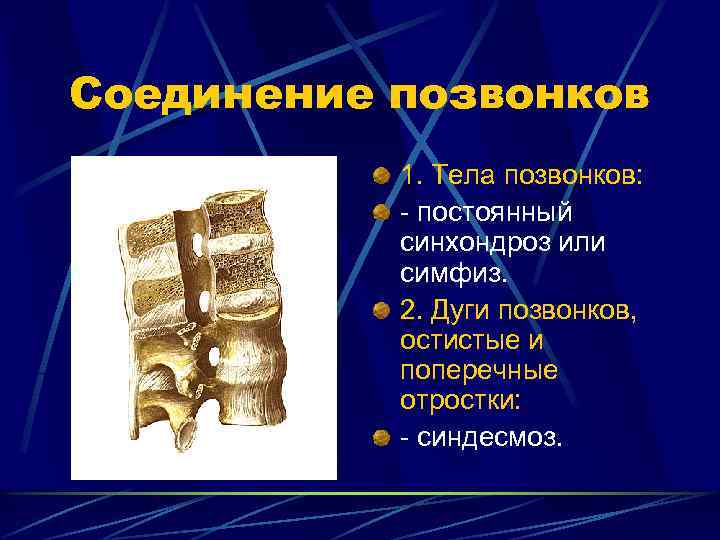 Соединение позвонков

1. Тела позвонков:

- постоянный синхондроз или симфиз.

2. Дуги позвонков, остистые и поперечные отростки:

- синдесмоз.